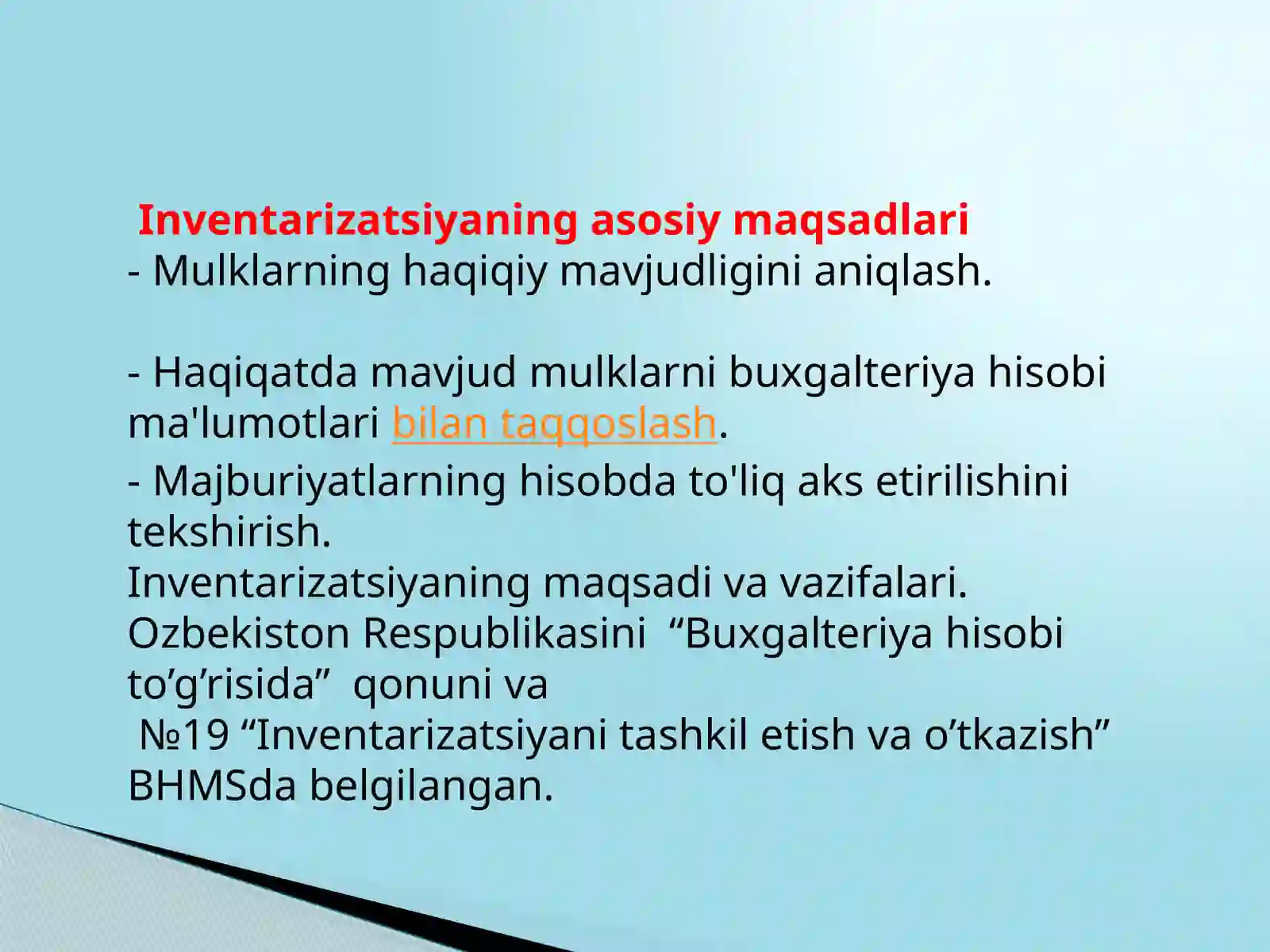 Inventarizatsiyaning asosiy maqsadlari
- Mulklarning haqiqiy mavjudligini aniqlash.

- Haqiqatda mavjud mulklarni buxgalteriya hisobi ma'lumotlari bilan taqqoslash.

- Majburiyatlarning hisobda to'liq aks etirilishini tekshirish.
Inventarizatsiyaning maqsadi va vazifalari. Ozbekiston Respublikasini “Buxgalteriya hisobi to’g’risida” qonuni va
№19 “Inventarizatsiyani tashkil etish va o’tkazish” BHMSda belgilangan.